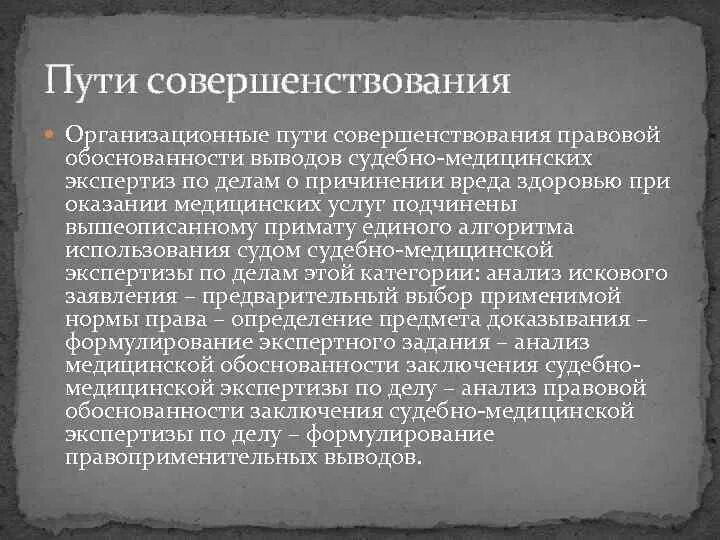 Пути совершенствования

Организационные пути совершенствования правовой обоснованности выводов судебно-медицинских экспертиз по делам о причинении вреда здоровью при оказании медицинских услуг подчинены вышеописанному примату единого алгоритма использования судом судебно-медицинской экспертизы по делам этой категории: анализ искового заявления – предварительный выбор применимой нормы права – определение предмета доказывания – формулирование экспертного задания – анализ медицинской обоснованности заключения судебно-медицинской экспертизы по делу – анализ правовой обоснованности заключения судебно-медицинской экспертизы по делу – формулирование правоприменительных выводов.